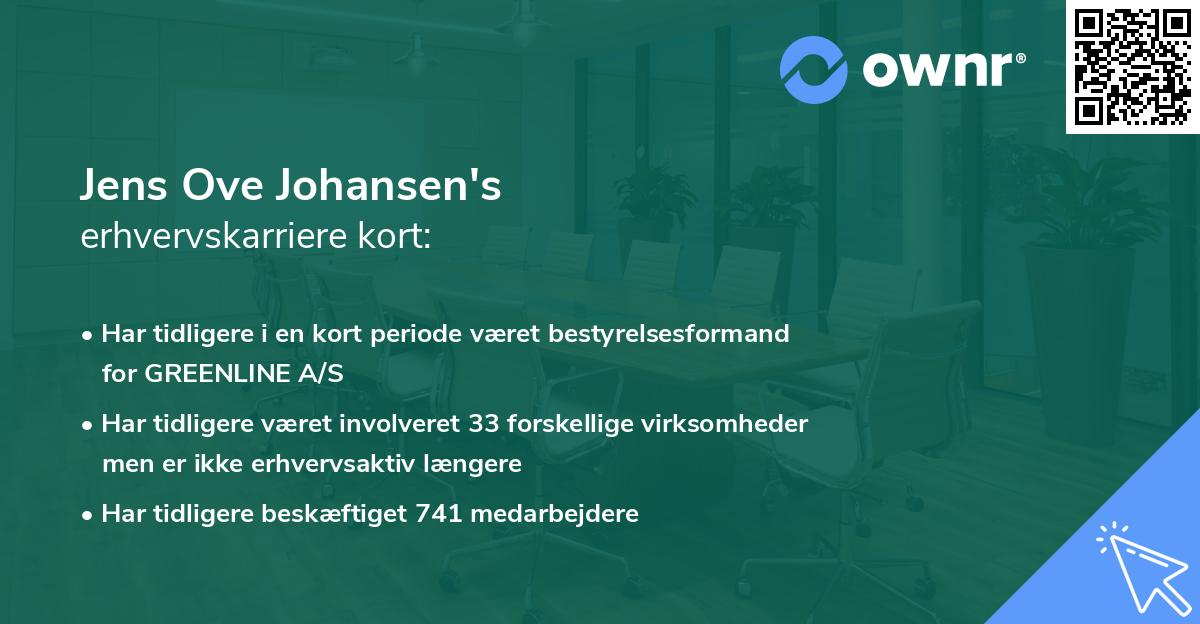 ownr®

Jens Ove Johansen's
erhvervskarriere kort:

• Har tidligere i en kort periode været bestyrelsesformand for GREENLINE A/S

• Har tidligere været involveret 33 forskellige virksomheder men er ikke erhvervsaktiv længere

• Har tidligere beskæftiget 741 medarbejdere